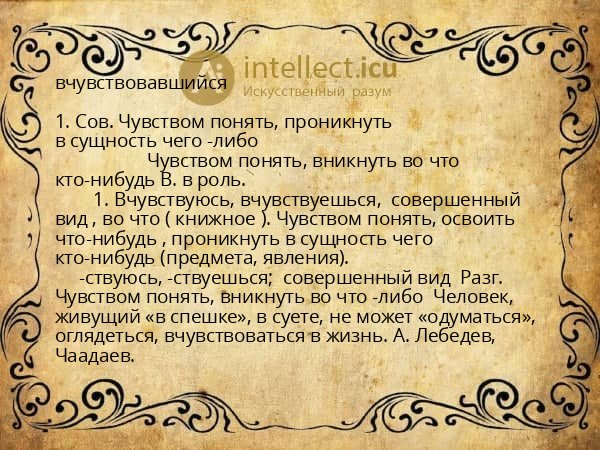 intellect.icu
Искусственный разум

вчувствовавшийся

1. Сов. Чувством понять, проникнуть в сущность чего -либо
Чувством понять, вникнуть во что кто-нибудь В. в роль.
1. Вчувствуюсь, вчувствуешься, совершенный вид , во что ( книжное ). Чувством понять, освоить что-нибудь , проникнуть в сущность чего кто-нибудь (предмета, явления).
-ствуюсь, -ствуешься; совершенный вид Разг. Чувством понять, вникнуть во что -либо Человек, живущий «в спешке», в суете, не может «одуматься», оглядеться, вчувствоваться в жизнь. А. Лебедев, Чаадаев.